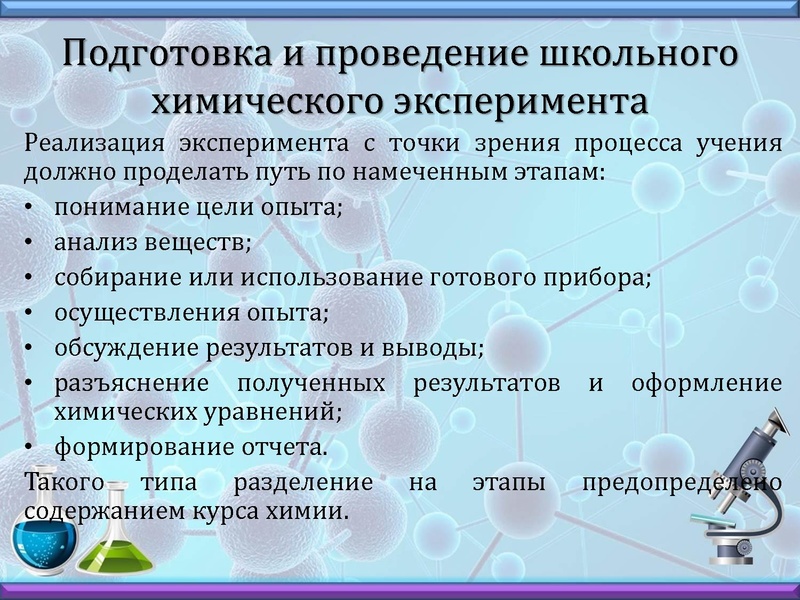 Подготовка и проведение школьного химического эксперимента

Реализация эксперимента с точки зрения процесса учения должно проделать путь по намеченным этапам:

• понимание цели опыта;
• анализ веществ;
• собирание или использование готового прибора;
• осуществления опыта;
• обсуждение результатов и выводы;
• разъяснение полученных результатов и оформление химических уравнений;
• формирование отчета.

Такого типа разделение на этапы предопределено содержанием курса химии.